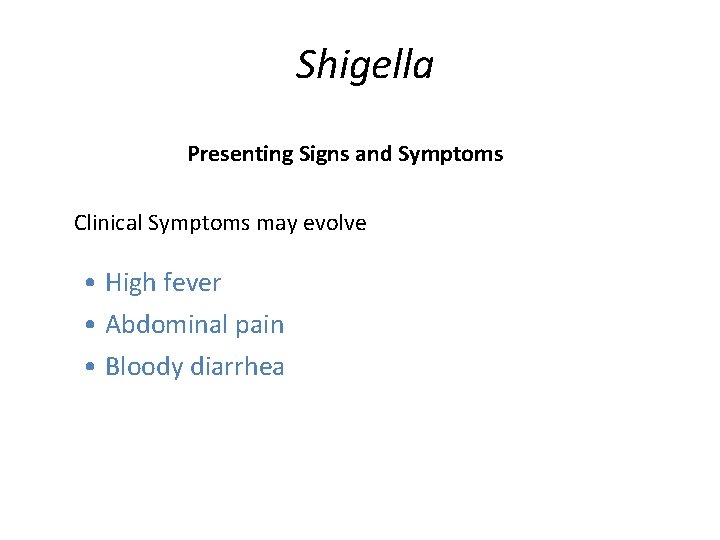 Shigella

Presenting Signs and Symptoms

Clinical Symptoms may evolve

• High fever
• Abdominal pain
• Bloody diarrhea